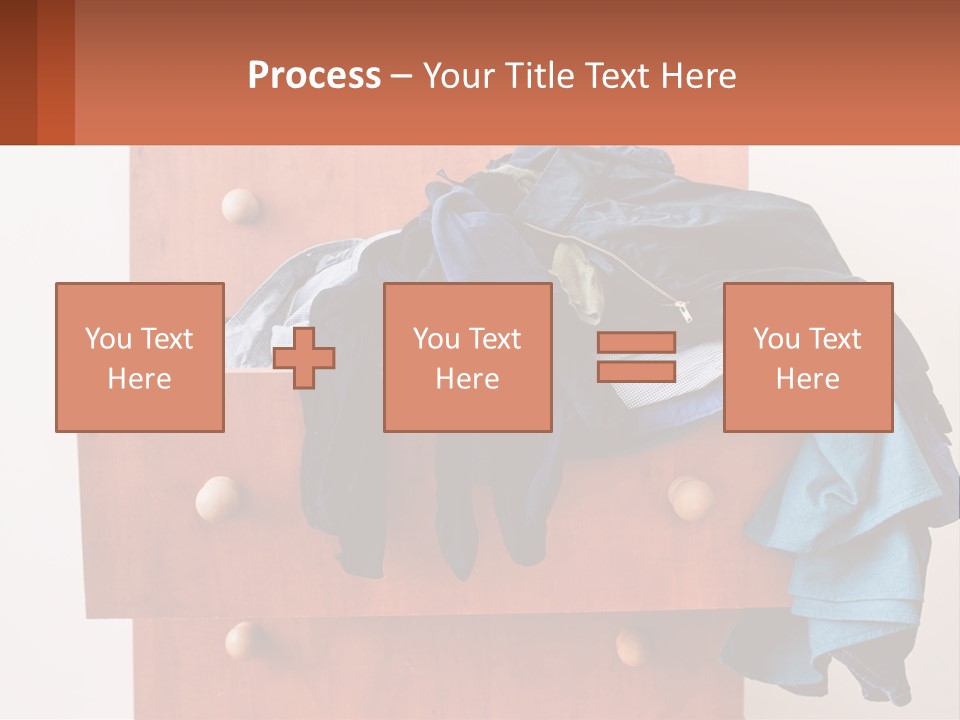 Process – Your Title Text Here

You Text Here

You Text Here

You Text Here